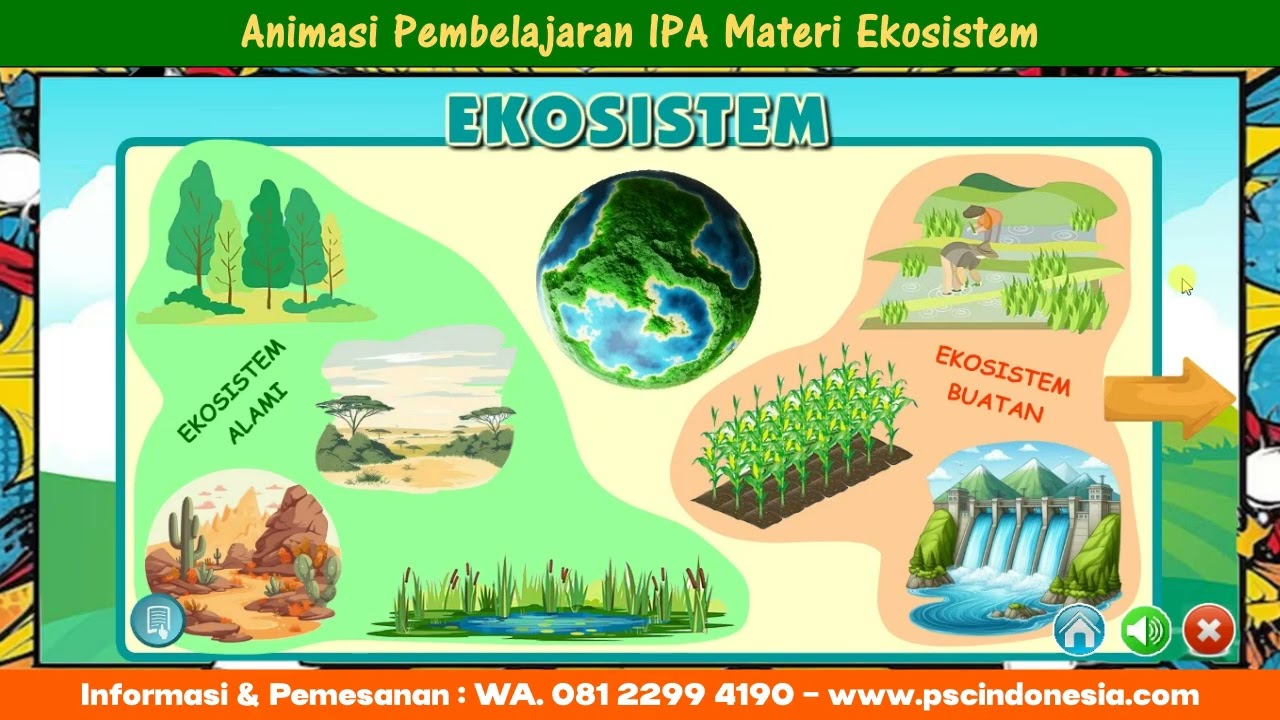 Animasi Pembelajaran IPA Materi Ekosistem

EKOSISTEM

EKOSISTEM ALAMI

EKOSISTEM BUATAN

Informasi & Pemesanan : WA. 081 2299 4190 - www.pscindonesia.com